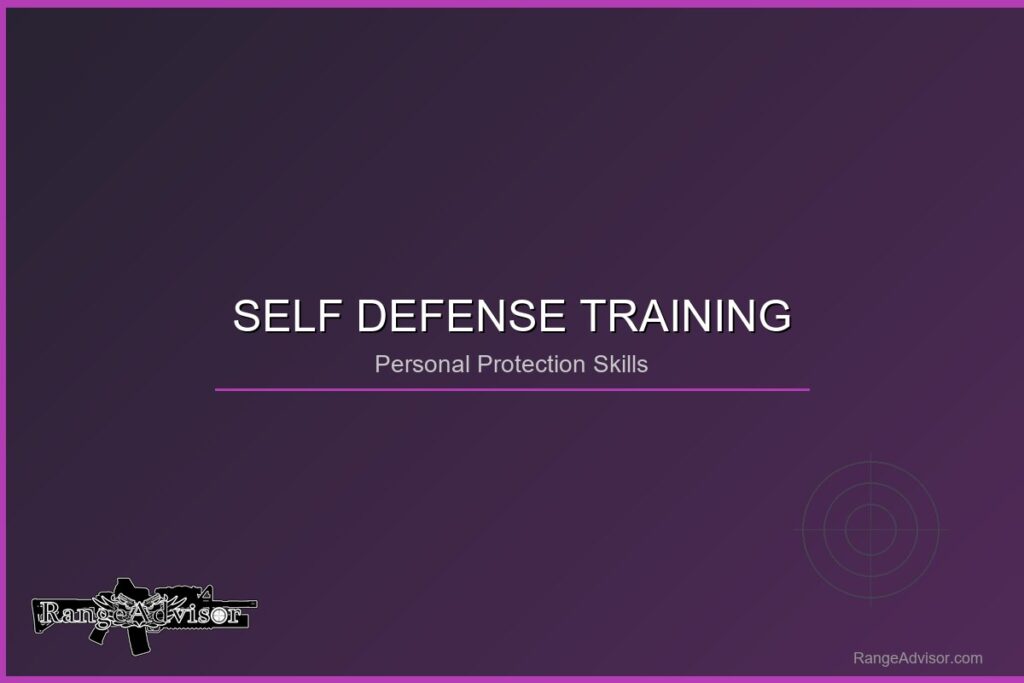 SELF DEFENSE TRAINING

Personal Protection Skills

RangeAdvisor

RangeAdvisor.com